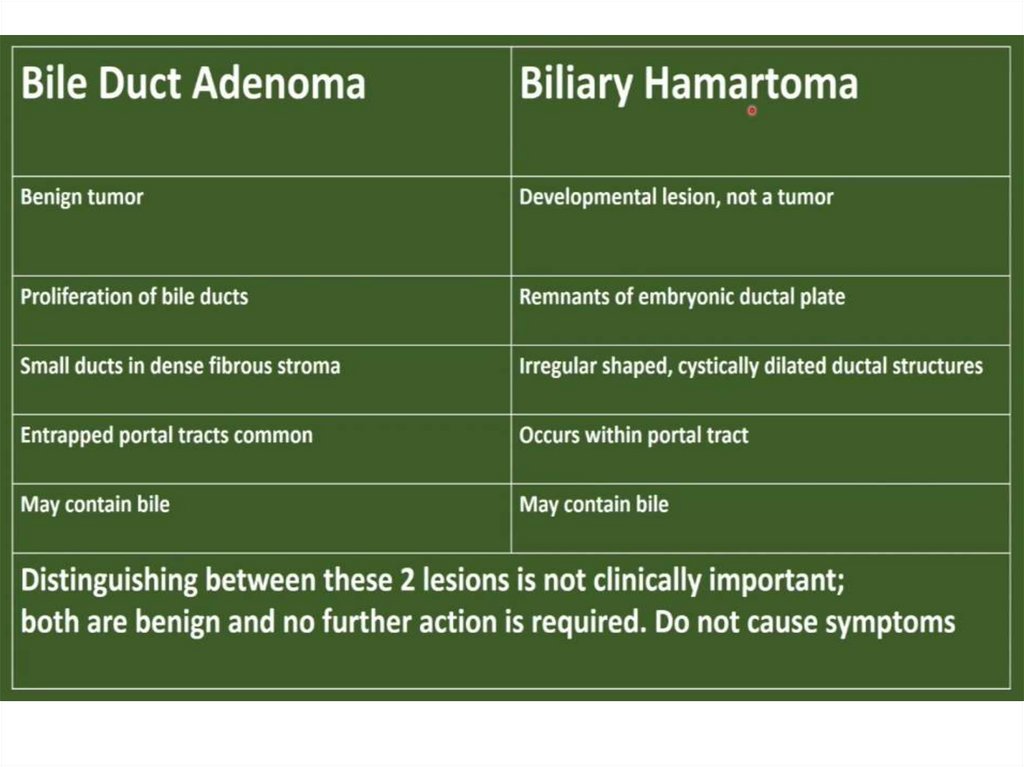 | Bile Duct Adenoma | Biliary Hamartoma |
|---|---|
| Benign tumor | Developmental lesion, not a tumor |
| Proliferation of bile ducts | Remnants of embryonic ductal plate |
| Small ducts in dense fibrous stroma | Irregular shaped, cystically dilated ductal structures |
| Entrapped portal tracts common | Occurs within portal tract |
| May contain bile | May contain bile |

Distinguishing between these 2 lesions is not clinically important; both are benign and no further action is required. Do not cause symptoms